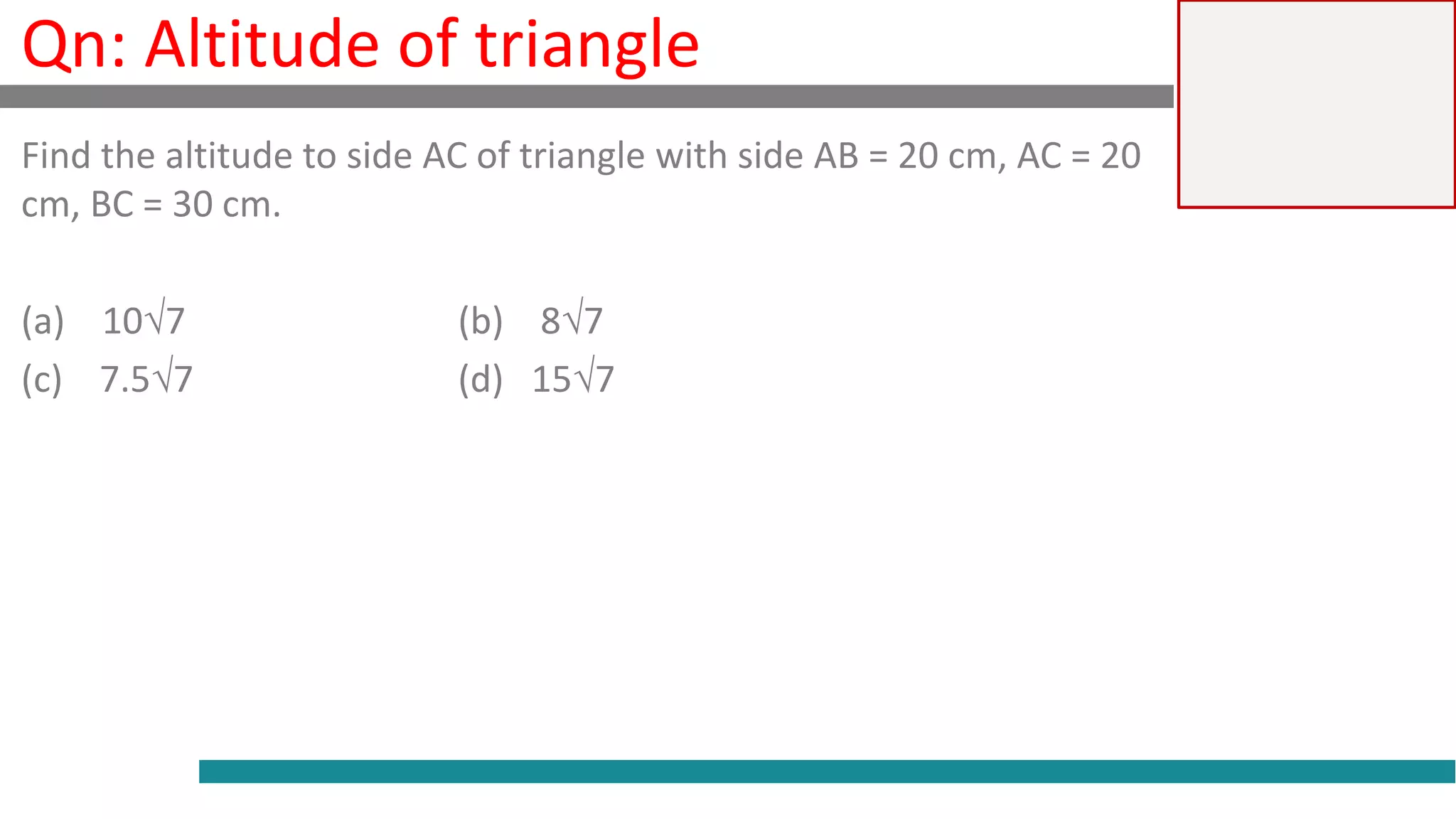 Qn: Altitude of triangle

Find the altitude to side AC of triangle with side AB = 20 cm, AC = 20 cm, BC = 30 cm.

(a) $10\sqrt{7}$
(b) $8\sqrt{7}$
(c) $7.5\sqrt{7}$
(d) $15\sqrt{7}$